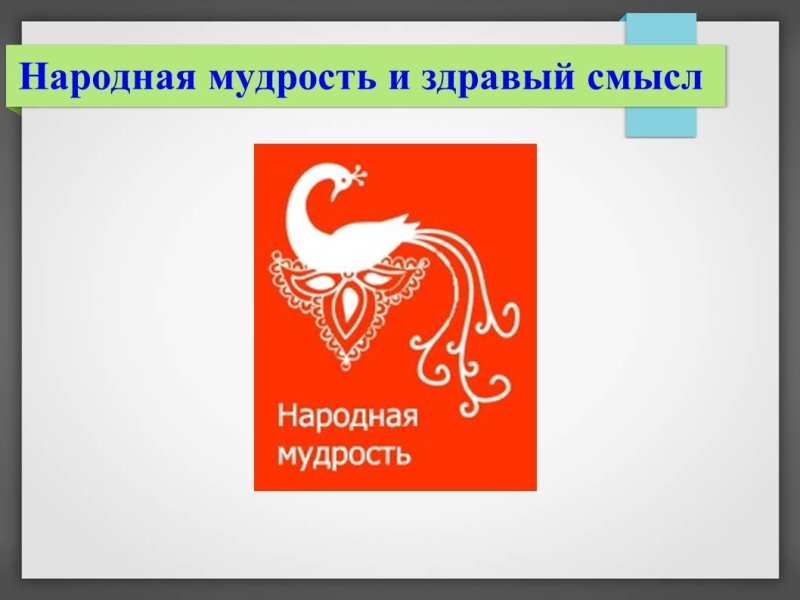 Народная мудрость и здравый смысл

Народная мудрость